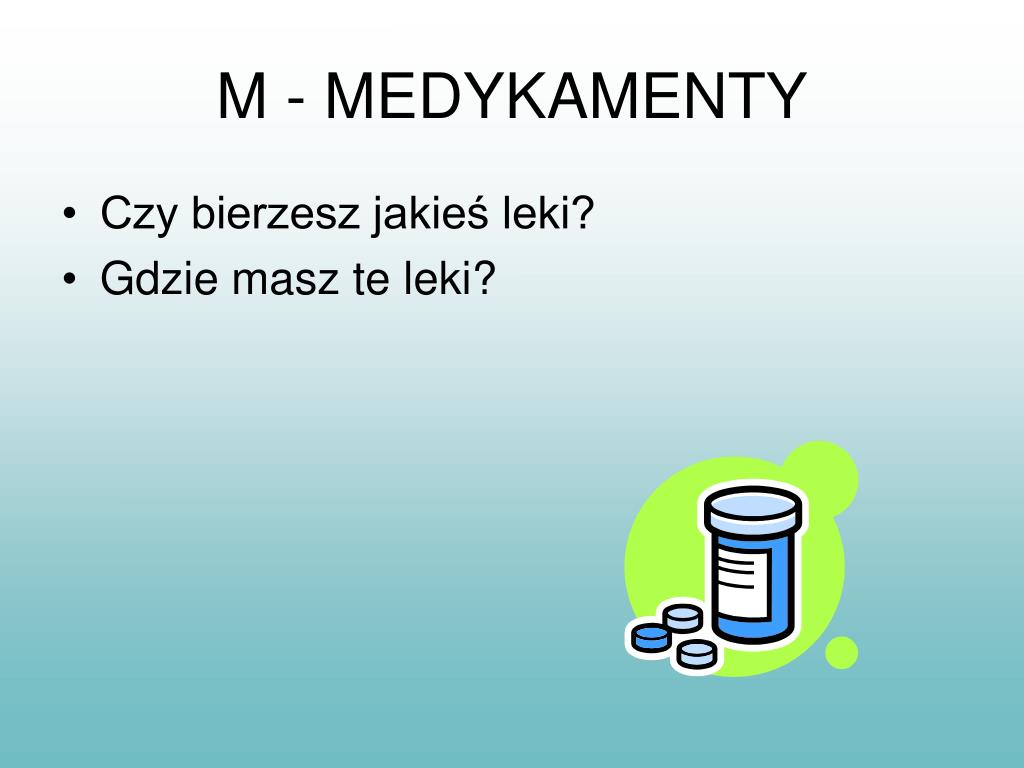 M - MEDYKAMENTY

• Czy bierzesz jakieś leki?
• Gdzie masz te leki?